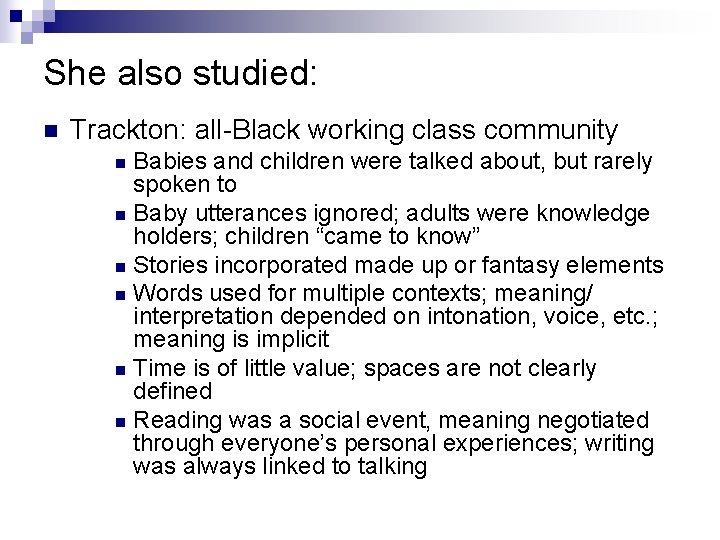 She also studied:

Trackton: all-Black working class community

Babies and children were talked about, but rarely spoken to

Baby utterances ignored; adults were knowledge holders; children “came to know”

Stories incorporated made up or fantasy elements

Words used for multiple contexts; meaning/ interpretation depended on intonation, voice, etc.; meaning is implicit

Time is of little value; spaces are not clearly defined

Reading was a social event, meaning negotiated through everyone’s personal experiences; writing was always linked to talking